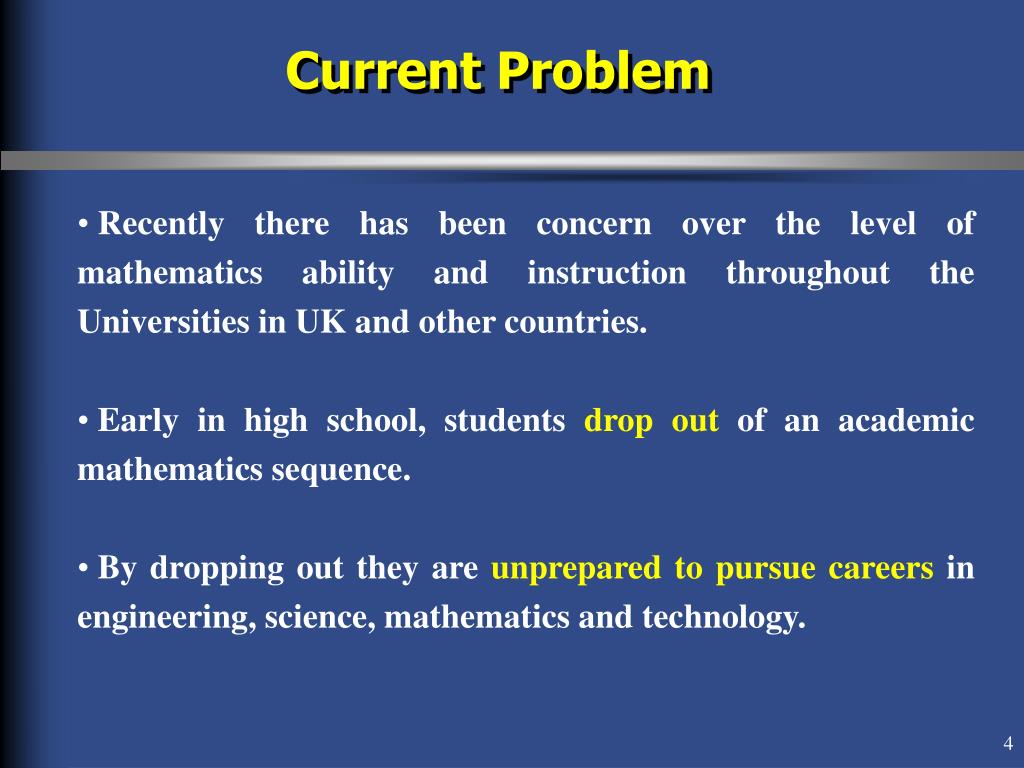 Current Problem

• Recently there has been concern over the level of mathematics ability and instruction throughout the Universities in UK and other countries.

• Early in high school, students drop out of an academic mathematics sequence.

• By dropping out they are unprepared to pursue careers in engineering, science, mathematics and technology.

4